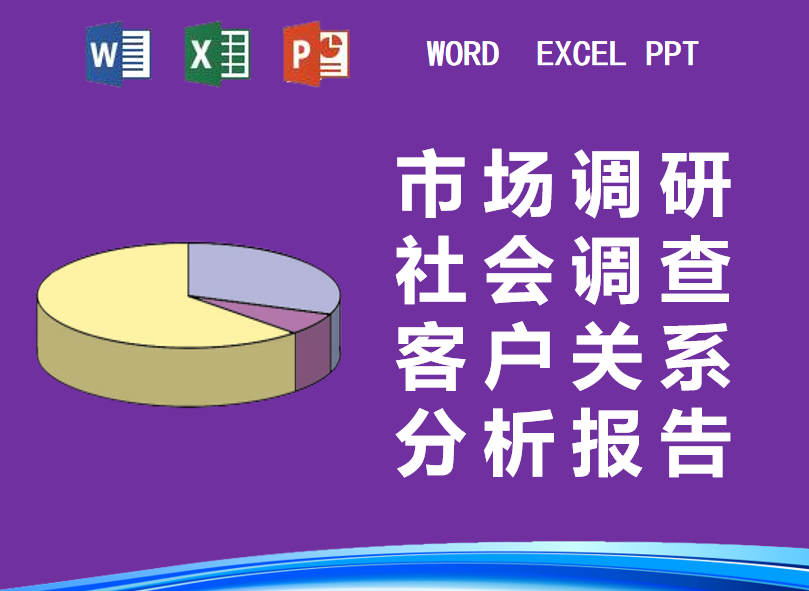 W X P WORD EXCEL PPT

市场调研
社会调查
客户关系
分析报告